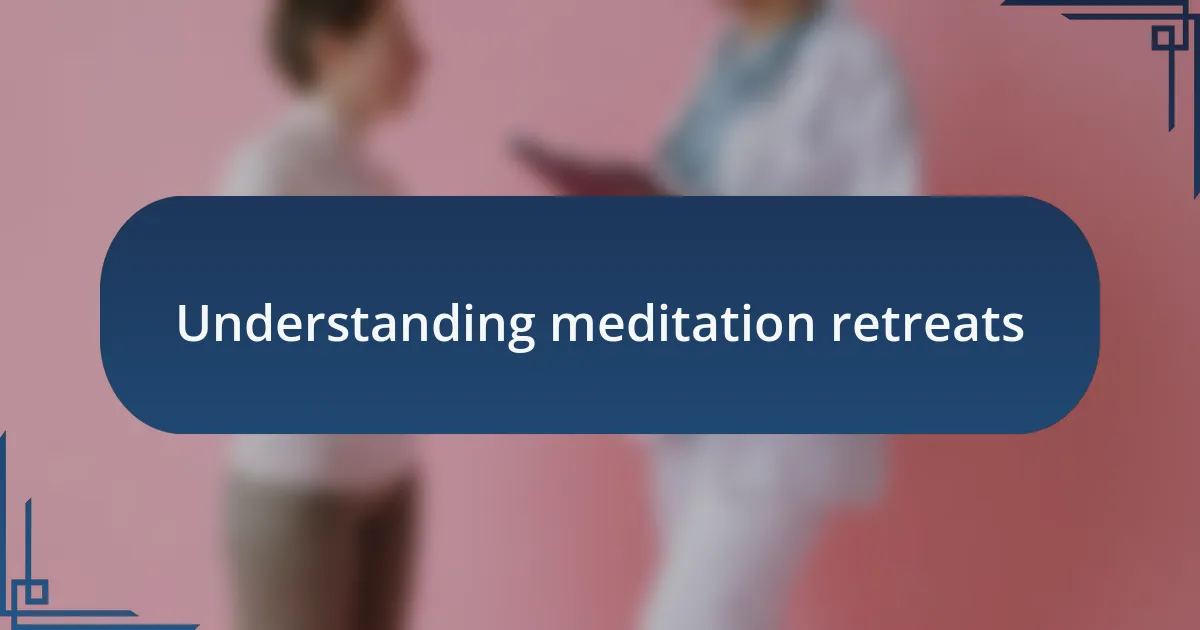 Understanding meditation retreats